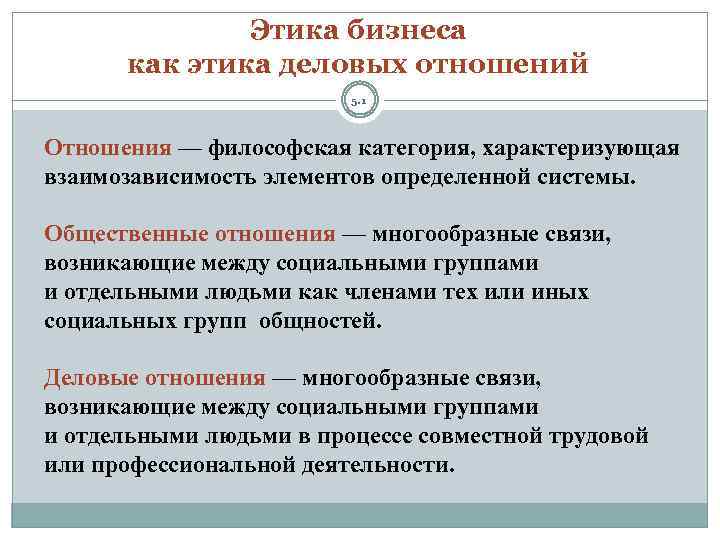 Этика бизнеса
как этика деловых отношений

5.1

Отношения — философская категория, характеризующая взаимозависимость элементов определенной системы.

Общественные отношения — многообразные связи, возникающие между социальными группами и отдельными людьми как членами тех или иных социальных групп общностей.

Деловые отношения — многообразные связи, возникающие между социальными группами и отдельными людьми в процессе совместной трудовой или профессиональной деятельности.